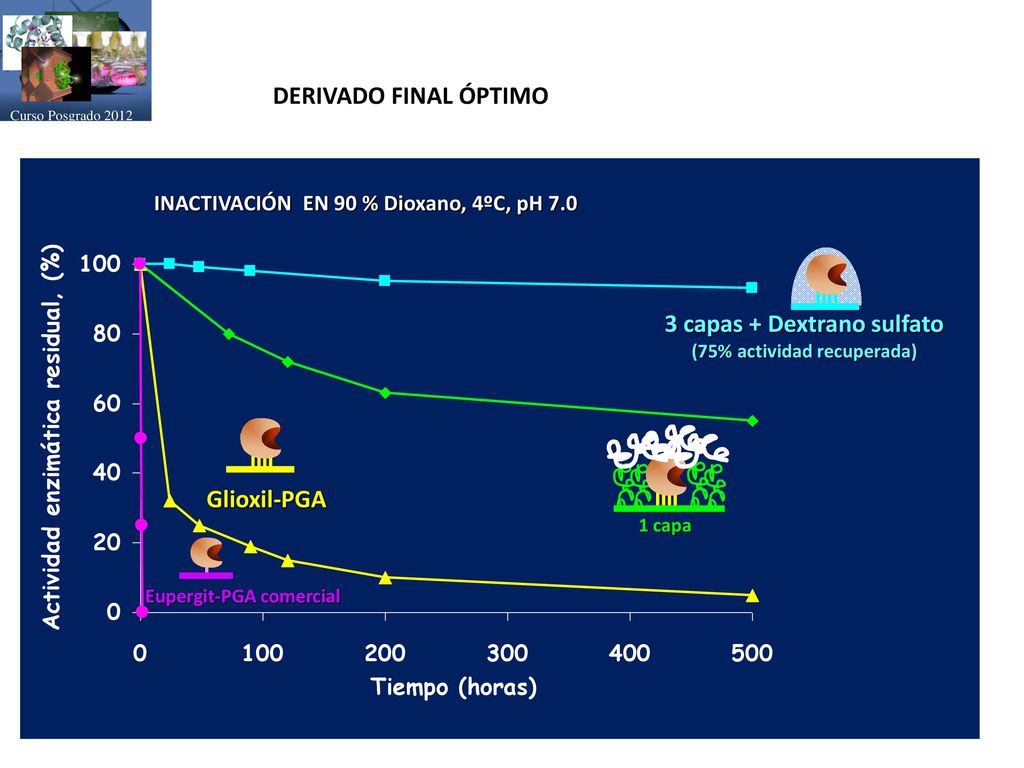 Curso Posgrado 2012

DERIVADO FINAL ÓPTIMO

INACTIVACIÓN EN 90 % Dioxano, 4ºC, pH 7.0

Actividad enzimática residual, (%)

100
80
60
40
20
0

3 capas + Dextrano sulfato
(75% actividad recuperada)

Glioxil-PGA

1 capa

Eupergit-PGA comercial

0 100 200 300 400 500

Tiempo (horas)